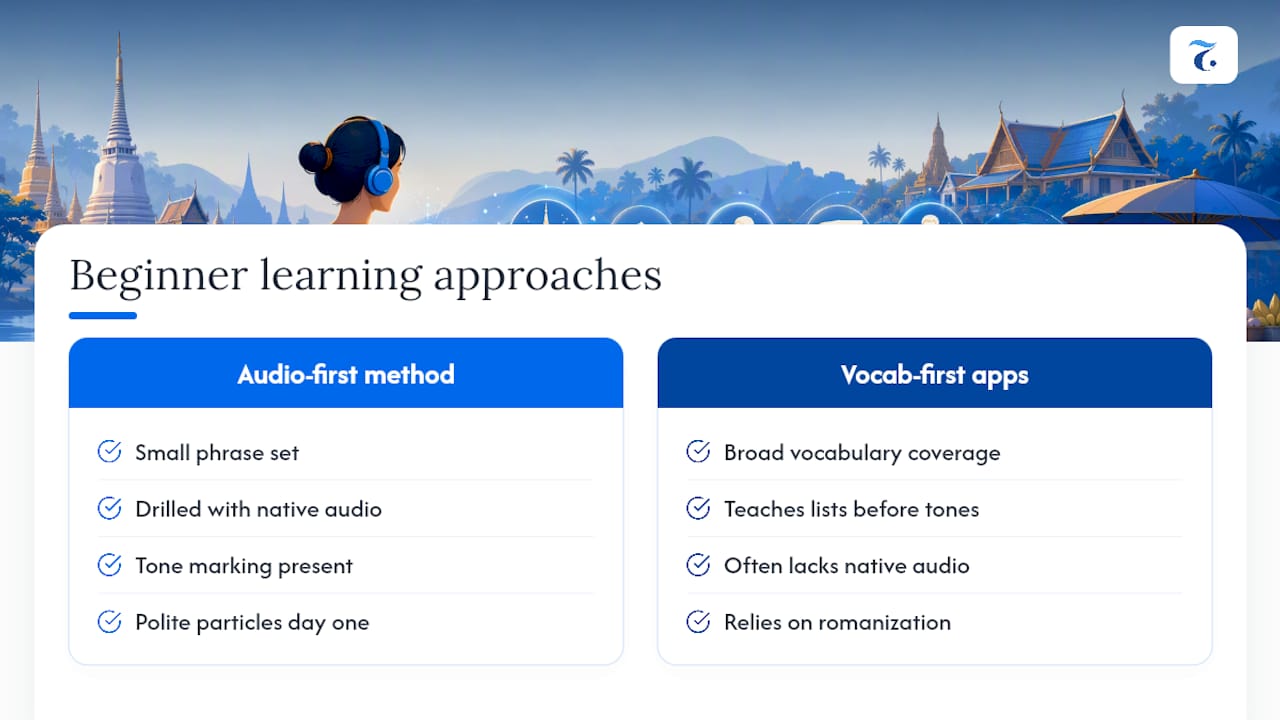 Beginner learning approaches

Audio-first method

Small phrase set

Drilled with native audio

Tone marking present

Polite particles day one

Vocab-first apps

Broad vocabulary coverage

Teaches lists before tones

Often lacks native audio

Relies on romanization